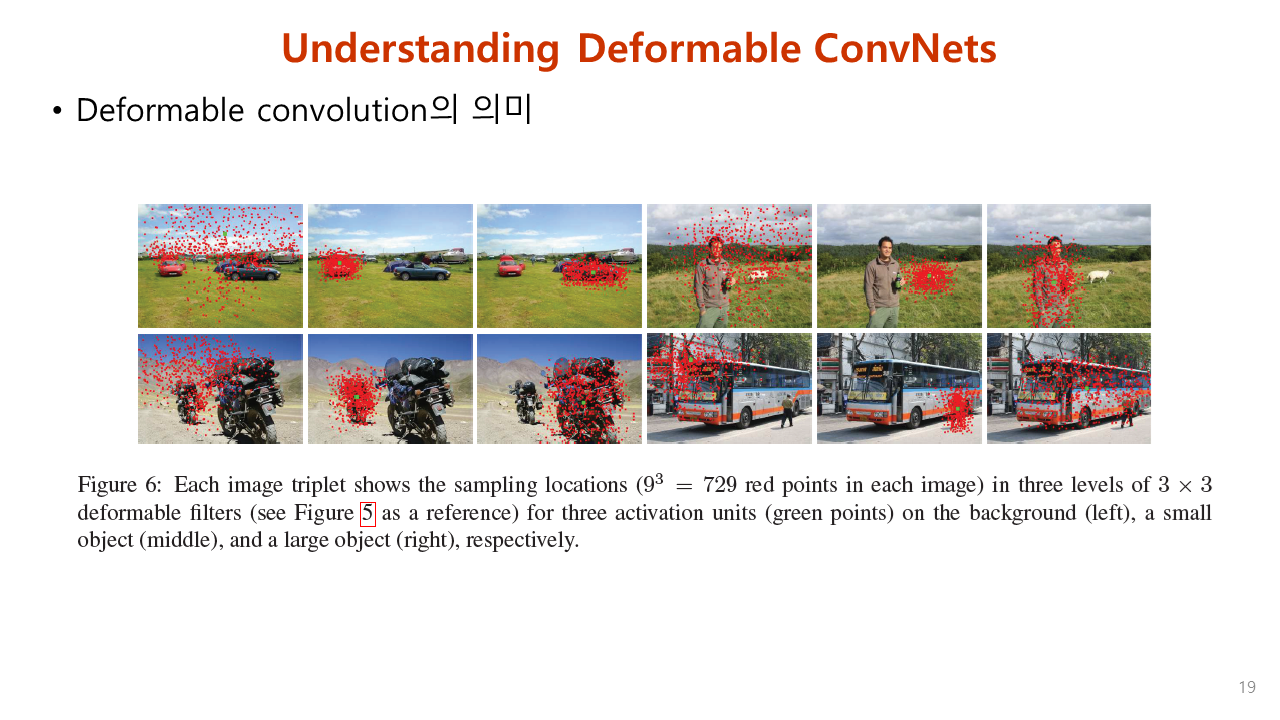 Understanding Deformable ConvNets

• Deformable convolution의 의미

Figure 6: Each image triplet shows the sampling locations ($9^3 = 729$ red points in each image) in three levels of $3 \times 3$ deformable filters (see Figure 5 as a reference) for three activation units (green points) on the background (left), a small object (middle), and a large object (right), respectively.

19